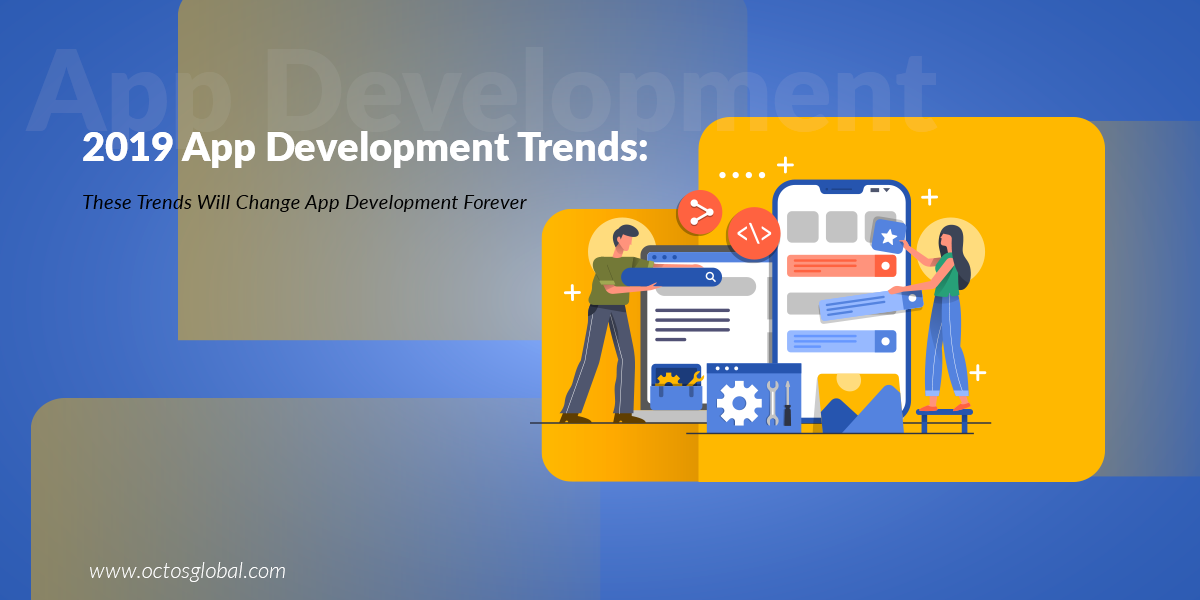 App Development

2019 App Development Trends:

These Trends Will Change App Development Forever

www.octosglobal.com